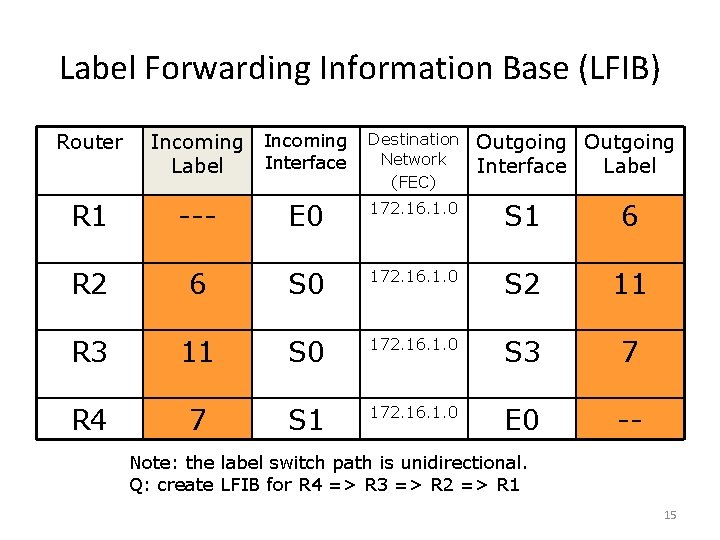 Label Forwarding Information Base (LFIB)

| Router | Incoming Label | Incoming Interface | Destination Network (FEC) | Outgoing Interface | Outgoing Label |
|---|---|---|---|---|---|
| R1 | --- | E0 | 172.16.1.0 | S1 | 6 |
| R2 | 6 | S0 | 172.16.1.0 | S2 | 11 |
| R3 | 11 | S0 | 172.16.1.0 | S3 | 7 |
| R4 | 7 | S1 | 172.16.1.0 | E0 | -- |

Note: the label switch path is unidirectional.
Q: create LFIB for R4 => R3 => R2 => R1

15